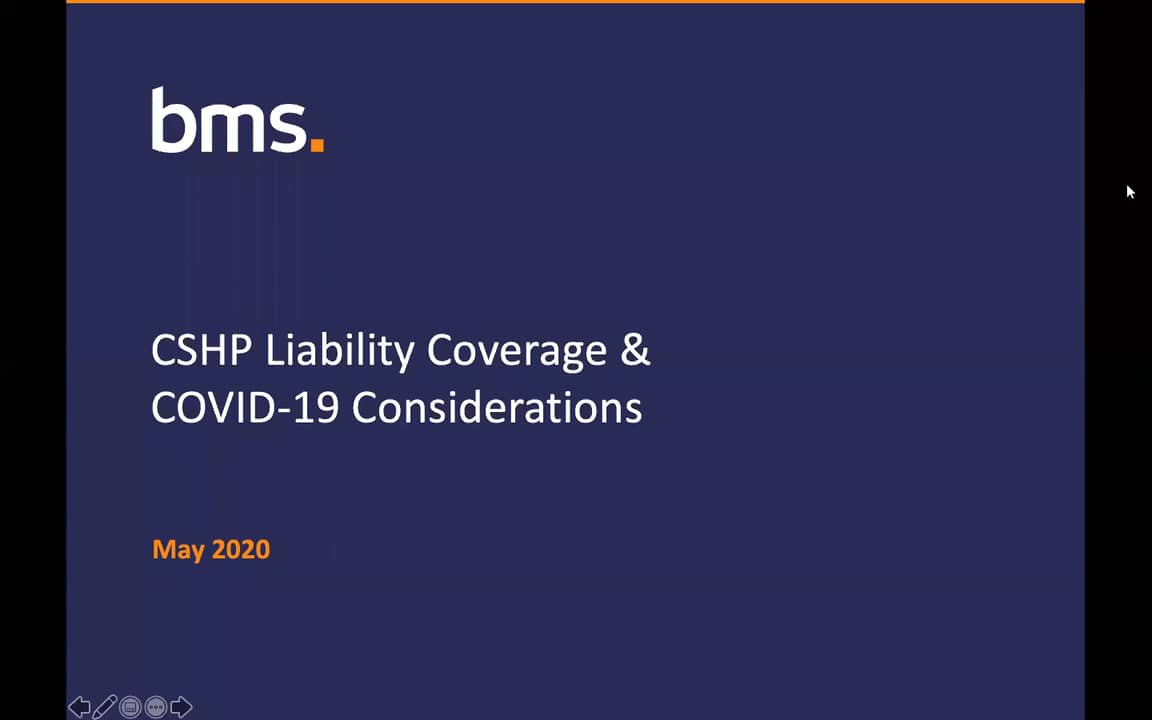 bms.

CSHP Liability Coverage & COVID-19 Considerations

May 2020